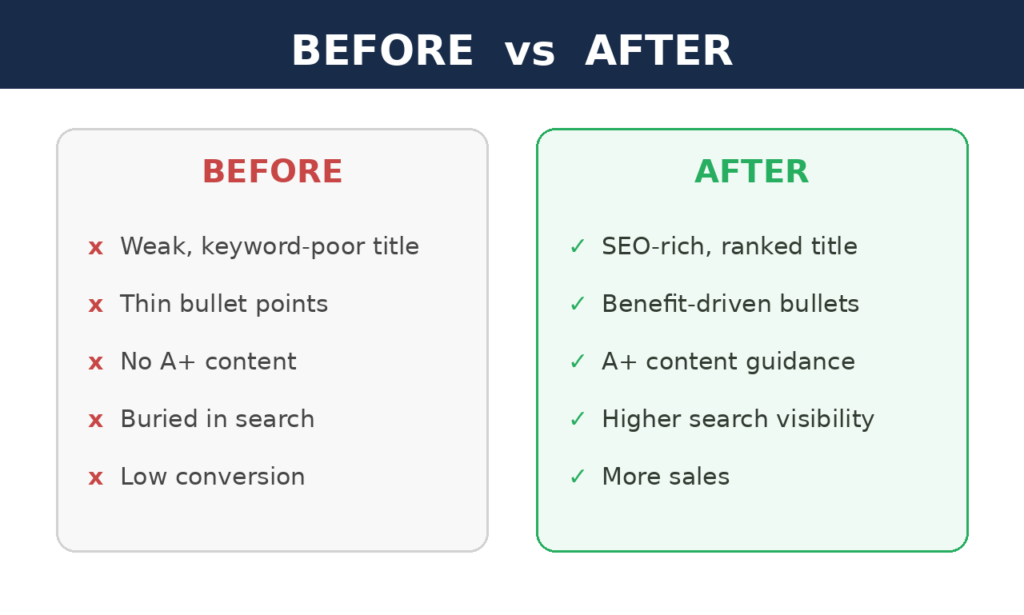 BEFORE vs AFTER

BEFORE

x Weak, keyword-poor title

x Thin bullet points

x No A+ content

x Buried in search

x Low conversion

AFTER

✓ SEO-rich, ranked title

✓ Benefit-driven bullets

✓ A+ content guidance

✓ Higher search visibility

✓ More sales